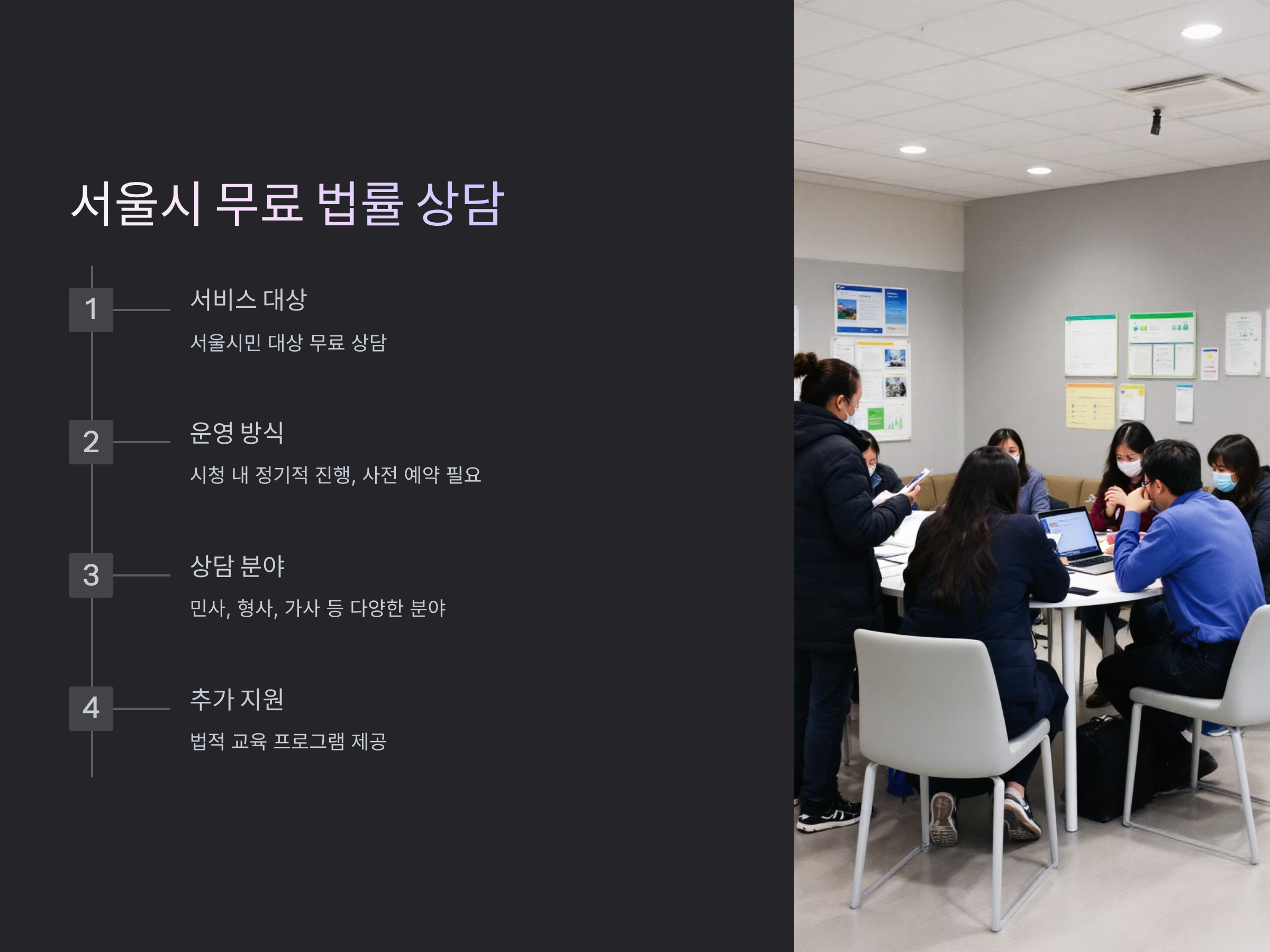 서울시 무료 법률 상담

1

서비스 대상

서울시민 대상 무료 상담

2

운영 방식

시청 내 정기적 진행, 사전 예약 필요

3

상담 분야

민사, 형사, 가사 등 다양한 분야

4

추가 지원

법적 교육 프로그램 제공